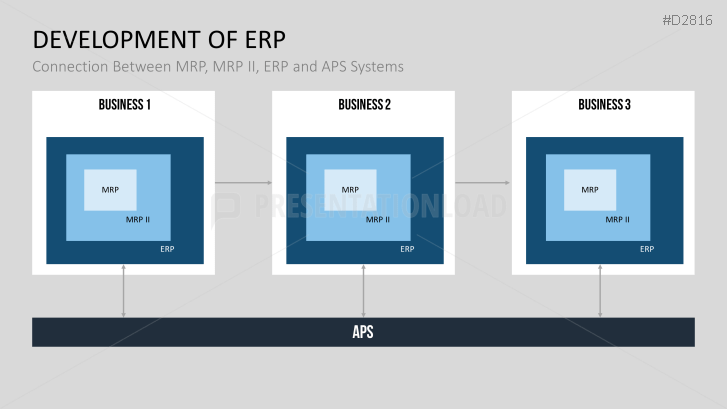 #D2816

DEVELOPMENT OF ERP

Connection Between MRP, MRP II, ERP and APS Systems

BUSINESS 1

MRP

MRP II

ERP

BUSINESS 2

MRP

MRP II

ERP

BUSINESS 3

MRP

MRP II

ERP

PRESENTATIONLOAD

APS